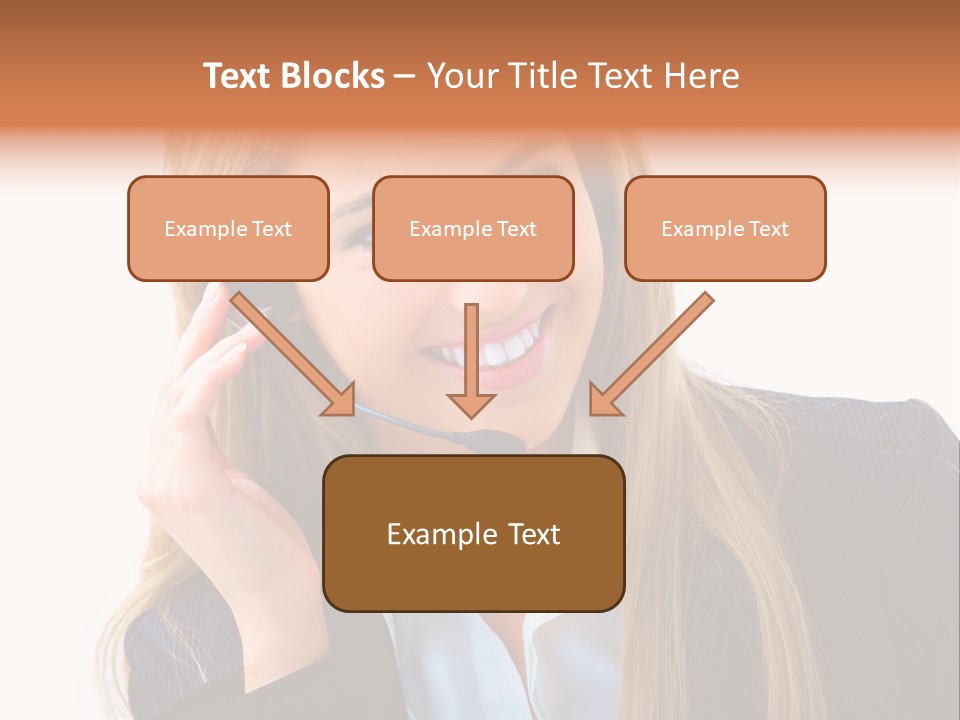 Text Blocks – Your Title Text Here

Example Text

Example Text

Example Text

Example Text